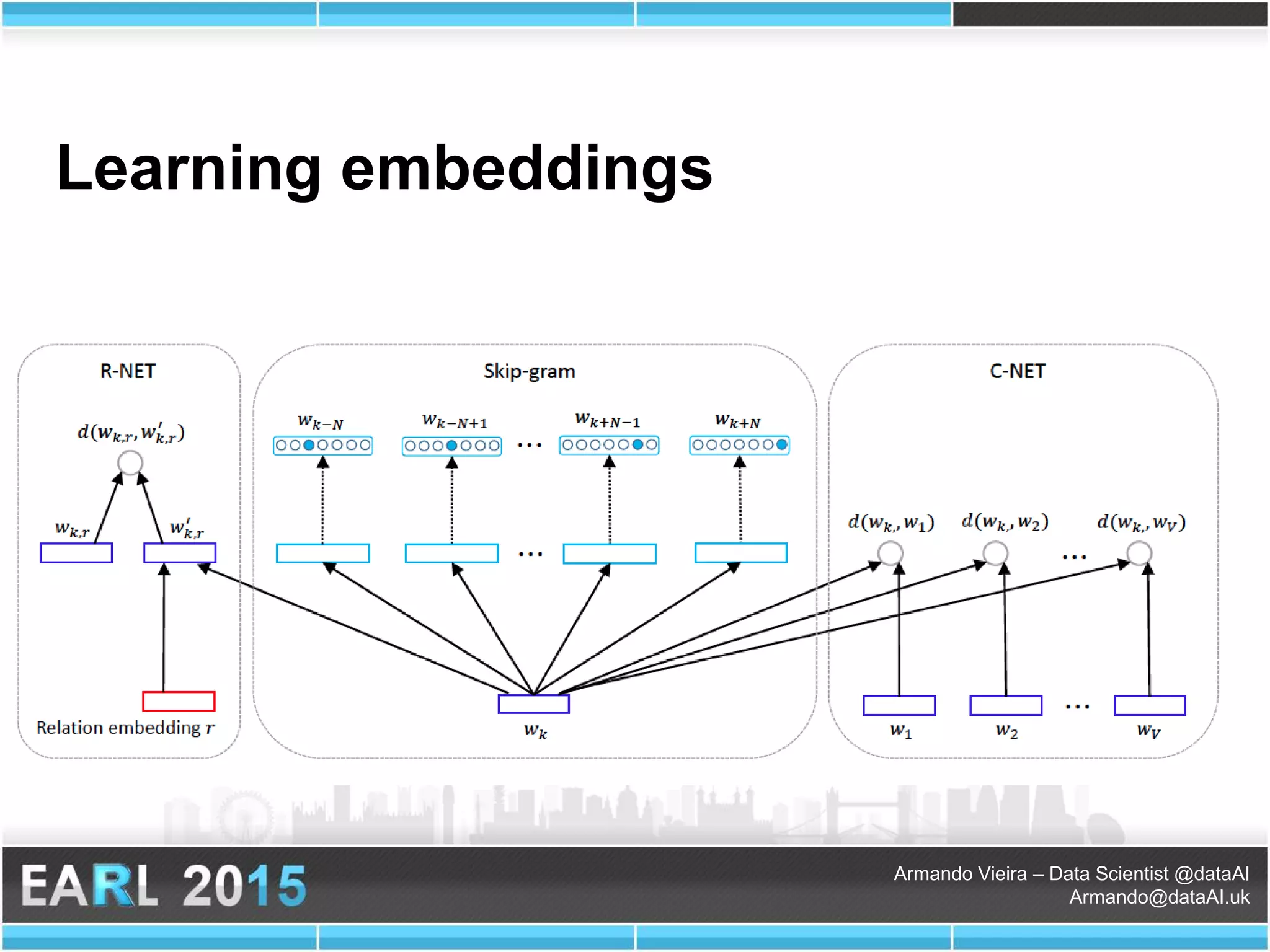 Learning embeddings

R-NET

$d(w_{k,r}, w'_{k,r})$

$w_{k,r}$ $w'_{k,r}$

Relation embedding $r$

Skip-gram

$w_{k-N}$ $w_{k-N+1}$ ... $w_{k+N-1}$ $w_{k+N}$

...

$w_k$

C-NET

$d(w_{k,}, w_1)$ $d(w_{k,}, w_2)$ ... $d(w_{k,}, w_V)$

$w_1$ $w_2$ ... $w_V$

EARL 2015

Armando Vieira – Data Scientist @dataAI
Armando@dataAI.uk